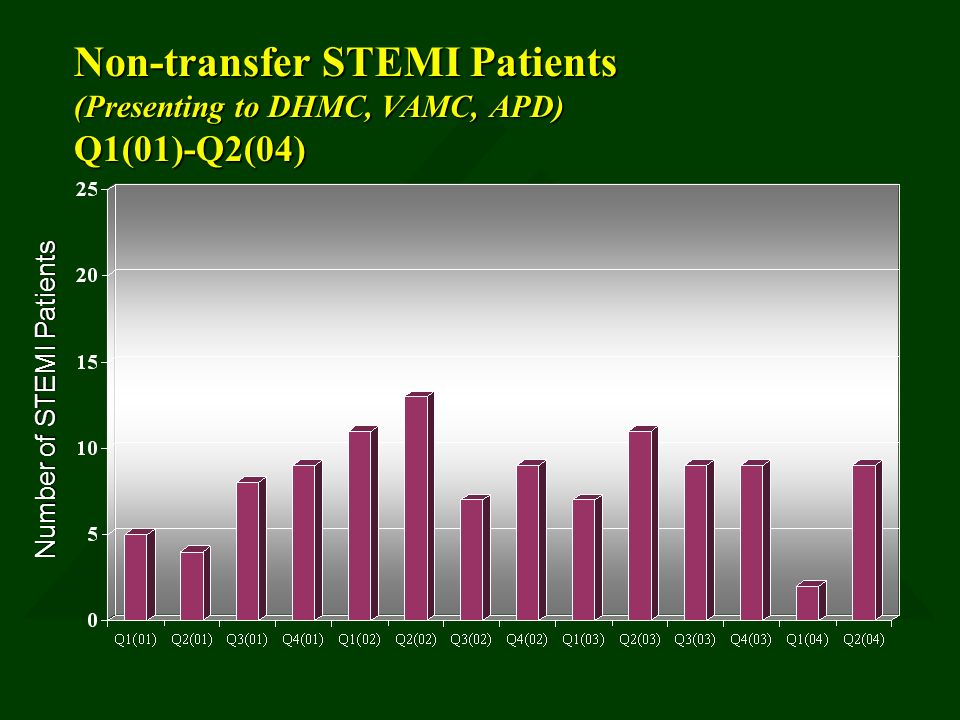 Non-transfer STEMI Patients
(Presenting to DHMC, VAMC, APD)
Q1(01)-Q2(04)

Number of STEMI Patients

25
20
15
10
5
0

Q1(01) Q2(01) Q3(01) Q4(01) Q1(02) Q2(02) Q3(02) Q4(02) Q1(03) Q2(03) Q3(03) Q4(03) Q1(04) Q2(04)